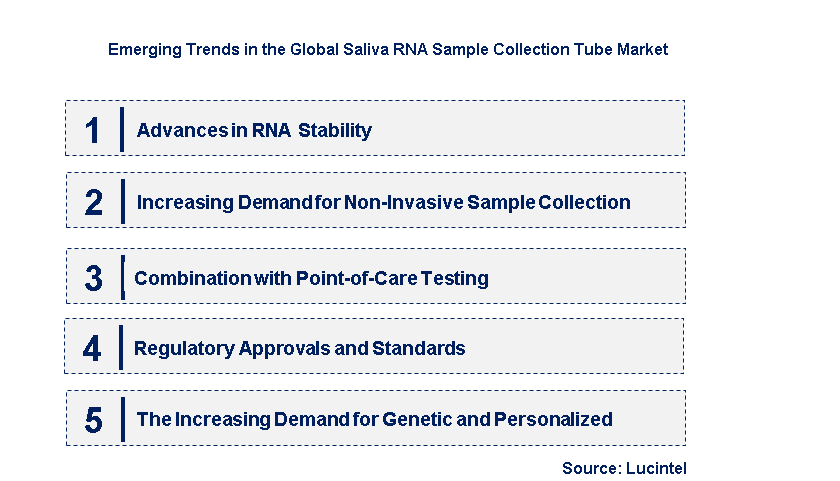 Emerging Trends in the Global Saliva RNA Sample Collection Tube Market

1 Advances in RNA Stability

2 Increasing Demand for Non-Invasive Sample Collection

3 Combination with Point-of-Care Testing

4 Regulatory Approvals and Standards

5 The Increasing Demand for Genetic and Personalized

Source: Lucintel